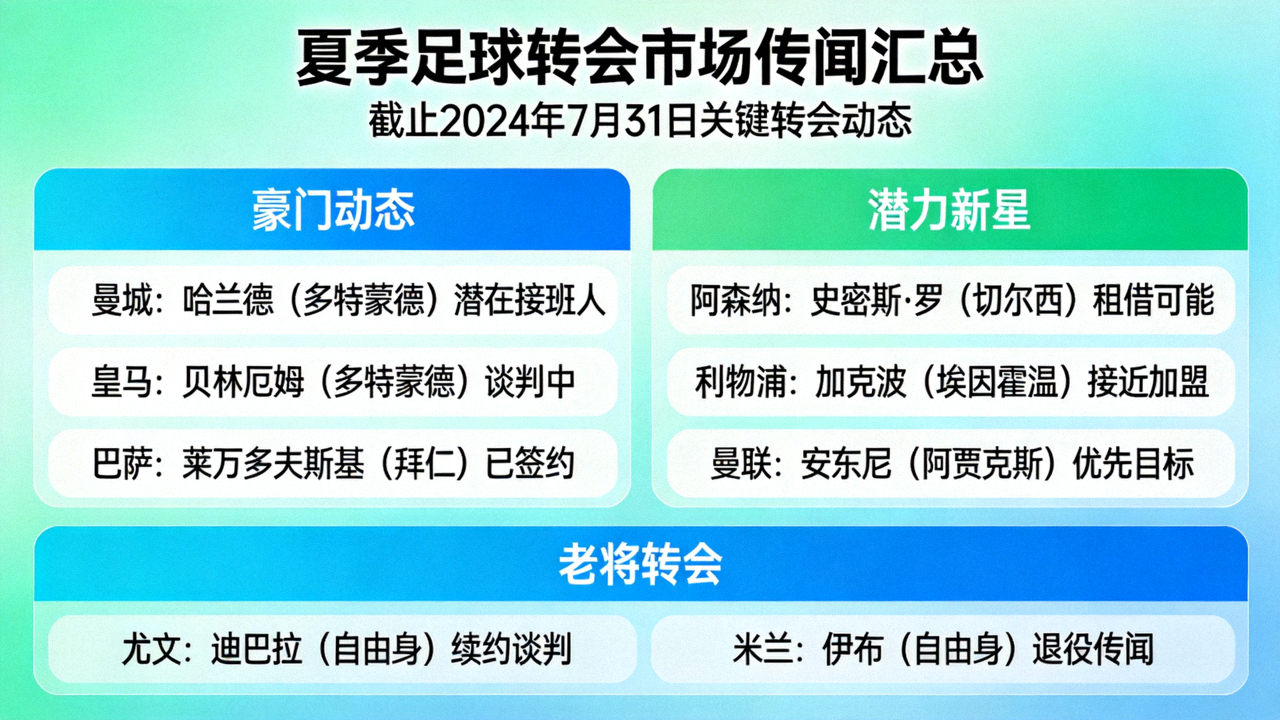 夏季足球转会市场传闻汇总
截止2024年7月31日关键转会动态

豪门动态

曼城：哈兰德（多特蒙德）潜在接班人

皇马：贝林厄姆（多特蒙德）谈判中

巴萨：莱万多夫斯基（拜仁）已签约

潜力新星

阿森纳：史密斯·罗（切尔西）租借可能

利物浦：加克波（埃因霍温）接近加盟

曼联：安东尼（阿贾克斯）优先目标

老将转会

尤文：迪巴拉（自由身）续约谈判

米兰：伊布（自由身）退役传闻